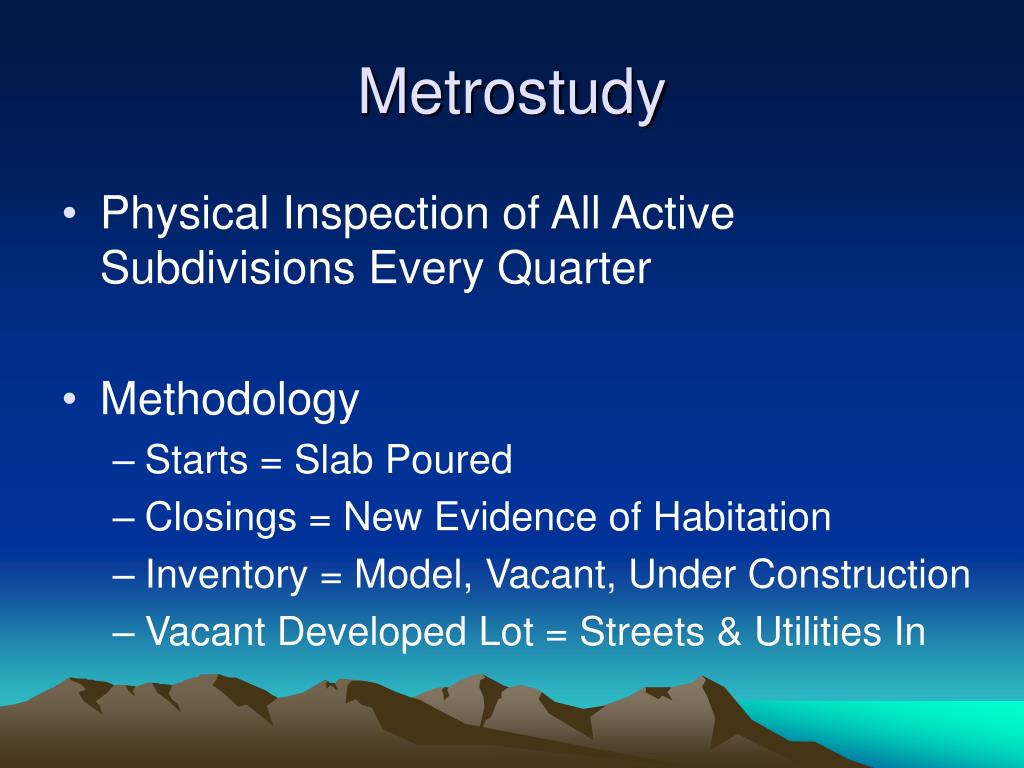 Metrostudy

• Physical Inspection of All Active Subdivisions Every Quarter

• Methodology
– Starts = Slab Poured
– Closings = New Evidence of Habitation
– Inventory = Model, Vacant, Under Construction
– Vacant Developed Lot = Streets & Utilities In